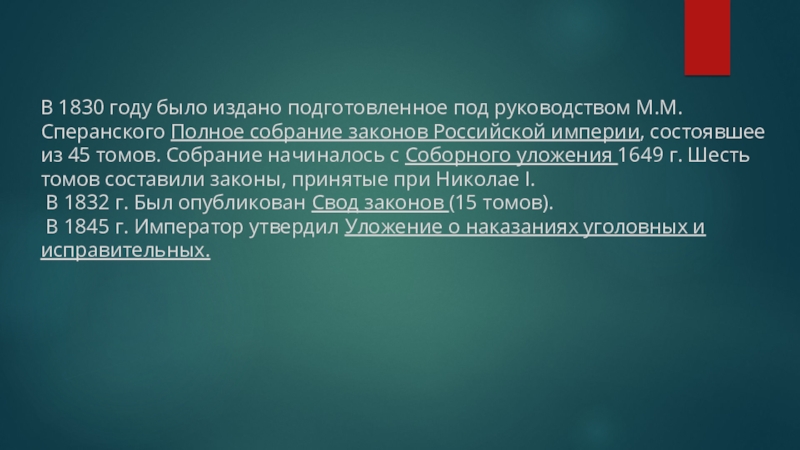 В 1830 году было издано подготовленное под руководством М.М. Сперанского Полное собрание законов Российской империи, состоявшее из 45 томов. Собрание начиналось с Соборного уложения 1649 г. Шесть томов составили законы, принятые при Николае I.
В 1832 г. Был опубликован Свод законов (15 томов).
В 1845 г. Император утвердил Уложение о наказаниях уголовных и исправительных.